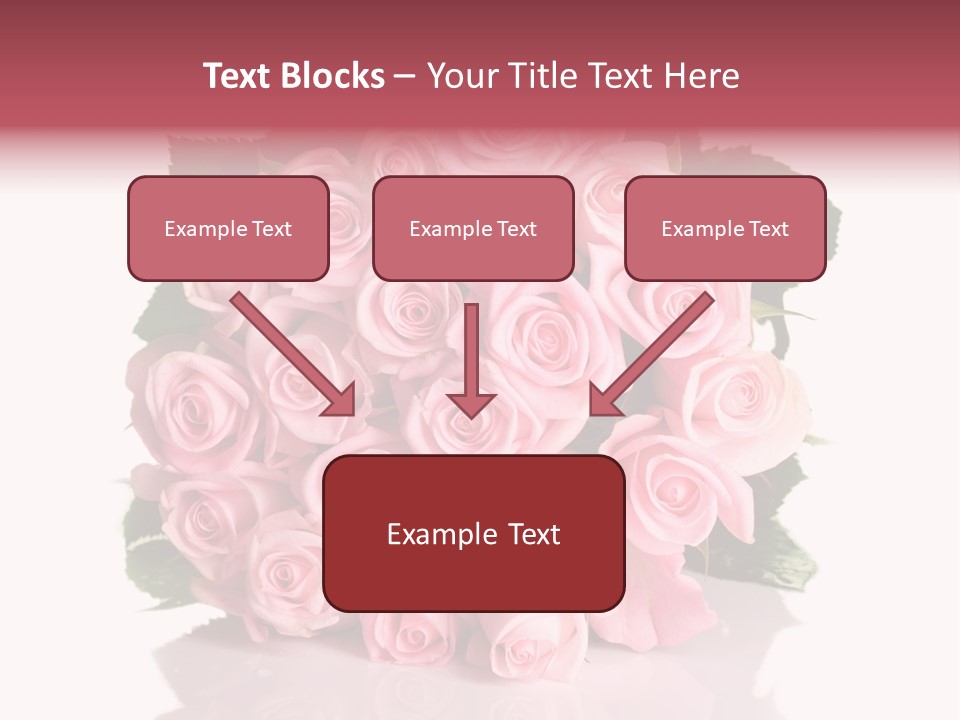 Text Blocks – Your Title Text Here

Example Text

Example Text

Example Text

Example Text